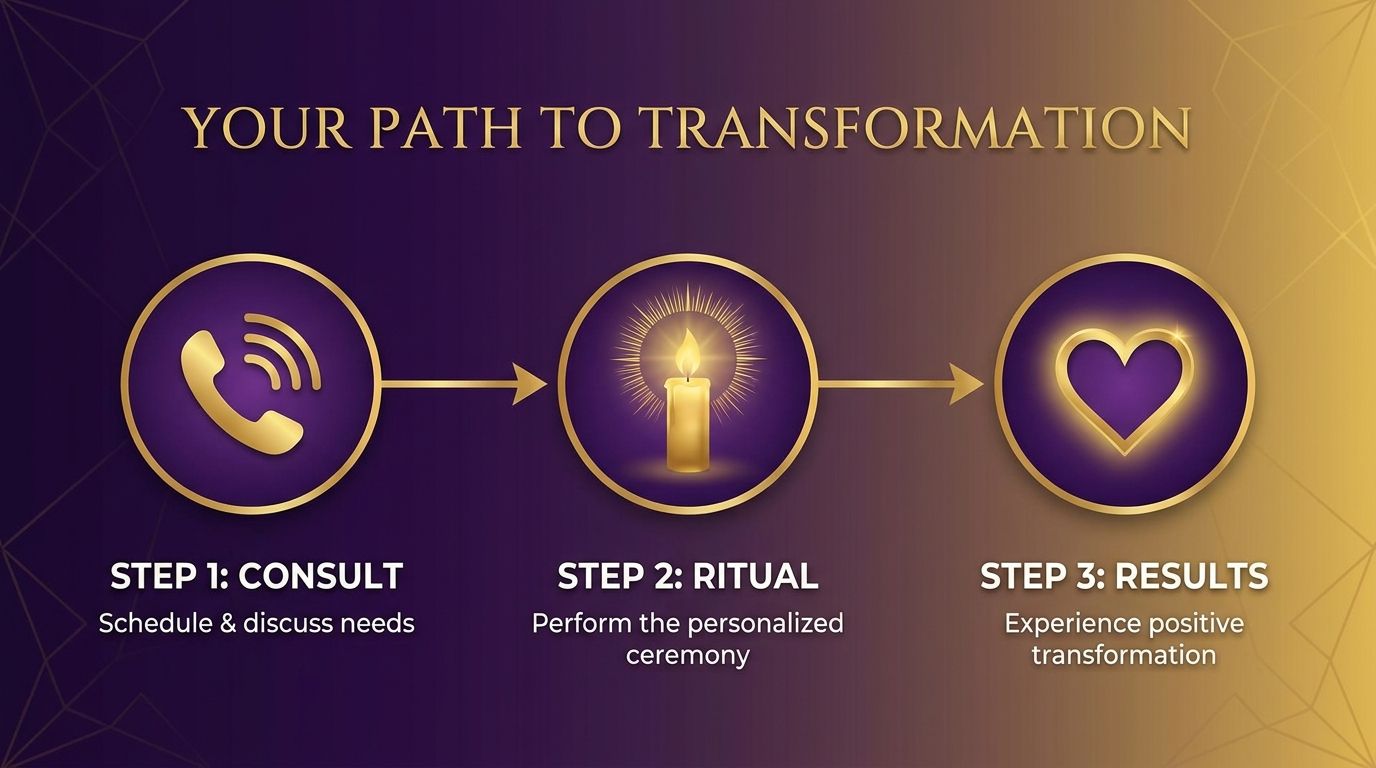 YOUR PATH TO TRANSFORMATION

STEP 1: CONSULT
Schedule & discuss needs

STEP 2: RITUAL
Perform the personalized ceremony

STEP 3: RESULTS
Experience positive transformation